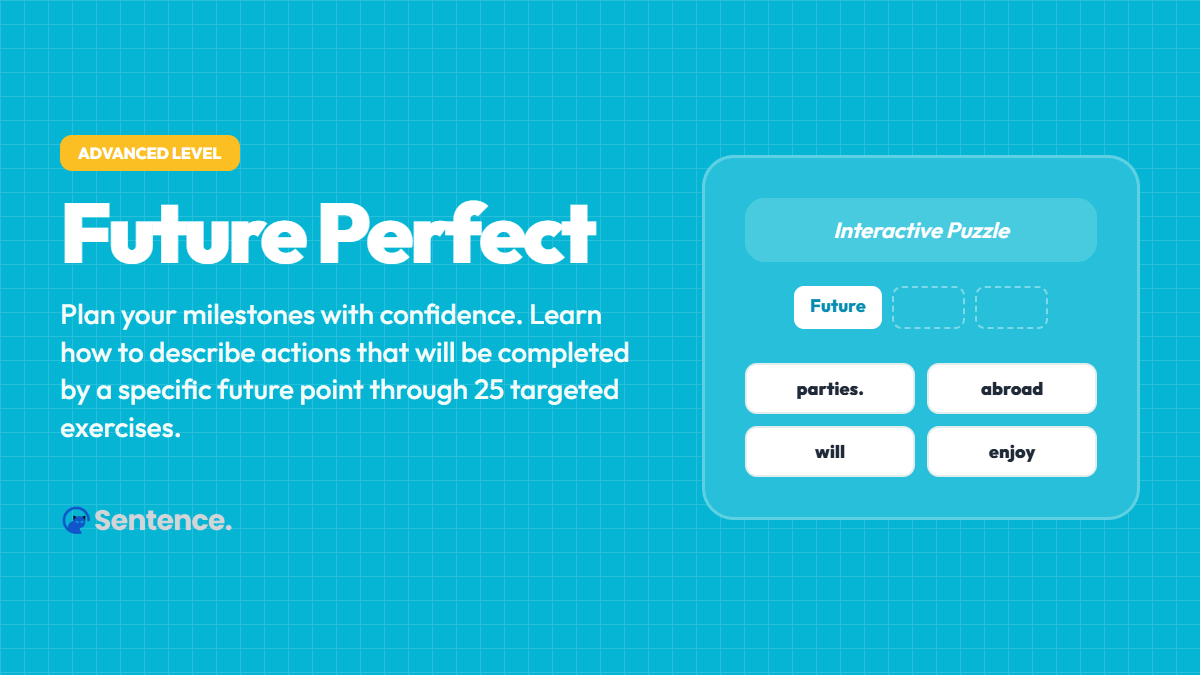 ADVANCED LEVEL

Future Perfect

Plan your milestones with confidence. Learn how to describe actions that will be completed by a specific future point through 25 targeted exercises.

Sentence.

Interactive Puzzle

Future

parties.

abroad

will

enjoy